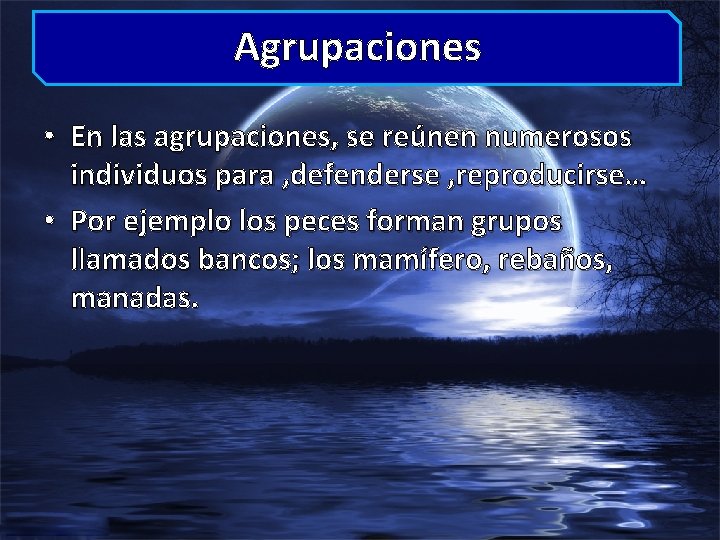 Agrupaciones

• En las agrupaciones, se reúnen numerosos individuos para ,defenderse ,reproducirse…

• Por ejemplo los peces forman grupos llamados bancos; los mamífero, rebaños, manadas.